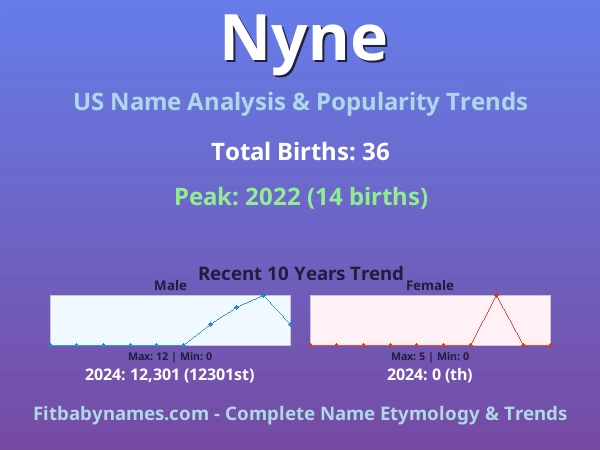 Nyne

US Name Analysis & Popularity Trends

Total Births: 36

Peak: 2022 (14 births)

Recent 10 Years Trend

Male

Max: 12 | Min: 0

2024: 12,301 (12301st)

Female

Max: 5 | Min: 0

2024: 0 (th)

Fitbabynames.com - Complete Name Etymology & Trends